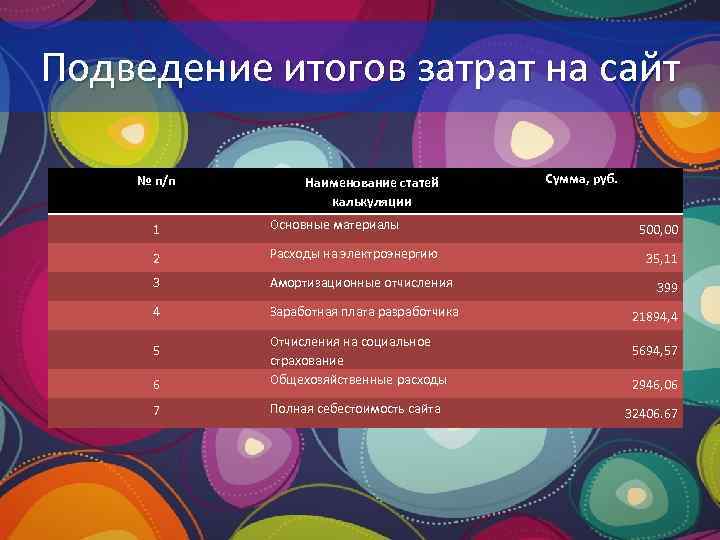 Подведение итогов затрат на сайт

| № п/п | Наименование статей калькуляции | Сумма, руб. |
|---|---|---|
| 1 | Основные материалы | 500,00 |
| 2 | Расходы на электроэнергию | 35,11 |
| 3 | Амортизационные отчисления | 399 |
| 4 | Заработная плата разработчика | 21894,4 |
| 5 | Отчисления на социальное страхование | 5694,57 |
| 6 | Общехозяйственные расходы | 2946,06 |
| 7 | Полная себестоимость сайта | 32406.67 |